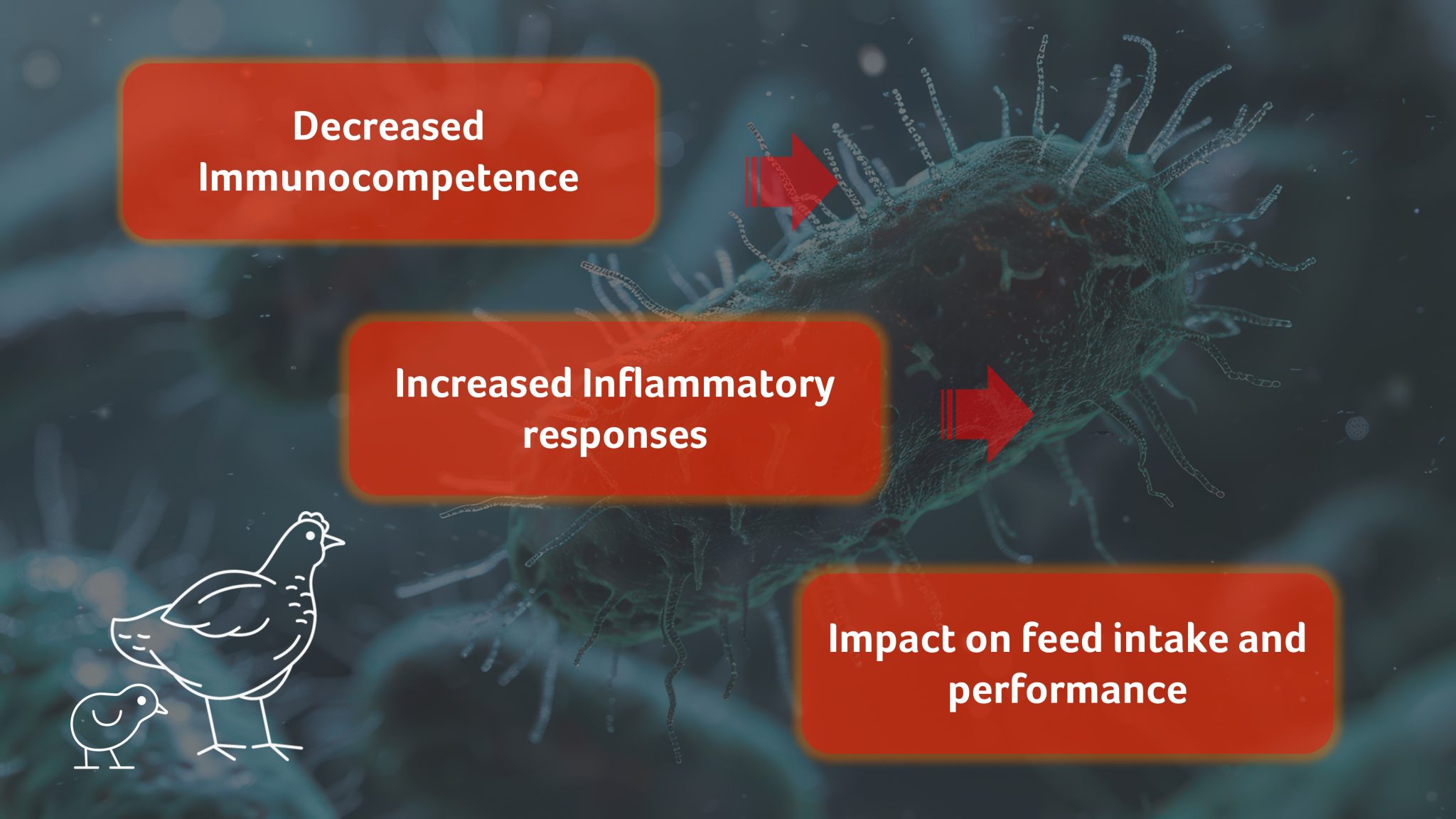 Decreased Immunocompetence

Increased Inflammatory responses

Impact on feed intake and performance